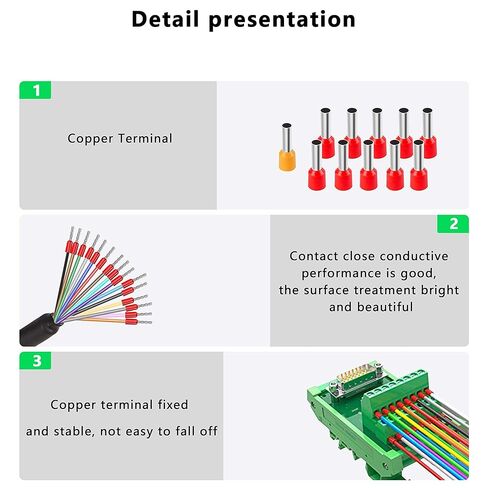 Detail presentation

1

Copper Terminal

2

Contact close conductive performance is good, the surface treatment bright and beautiful

3

Copper terminal fixed and stable, not easy to fall off